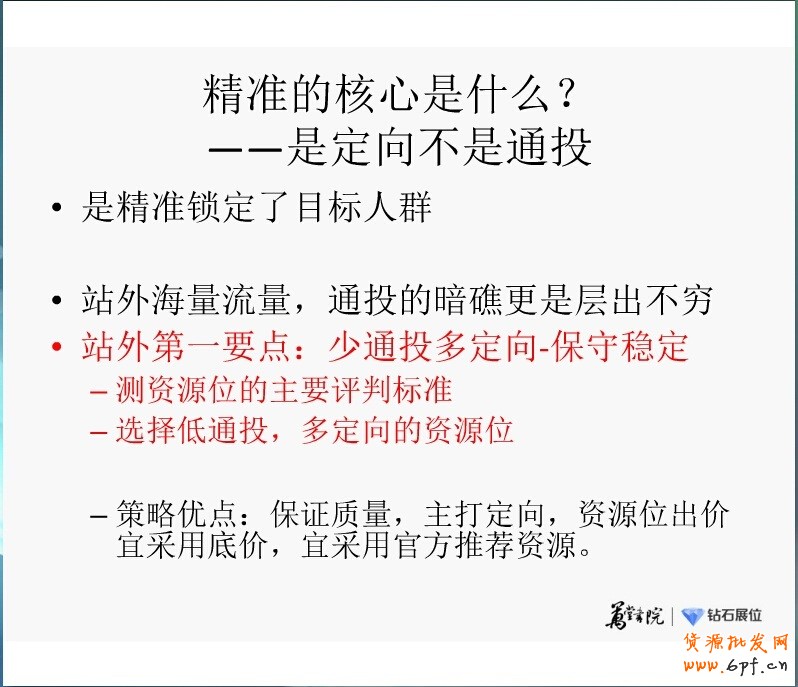 精准的核心是什么？
——是定向不是通投

• 是精准锁定了目标人群

• 站外海量流量，通投的暗礁更是层出不穷
• 站外第一要点：少通投多定向-保守稳定
– 测资源位的主要评判标准
– 选择低通投，多定向的资源位

– 策略优点：保证质量，主打定向，资源位出价宜采用底价，宜采用官方推荐资源。

万堂书院 | 钻石展位

资源批发网
www.6pf.cn